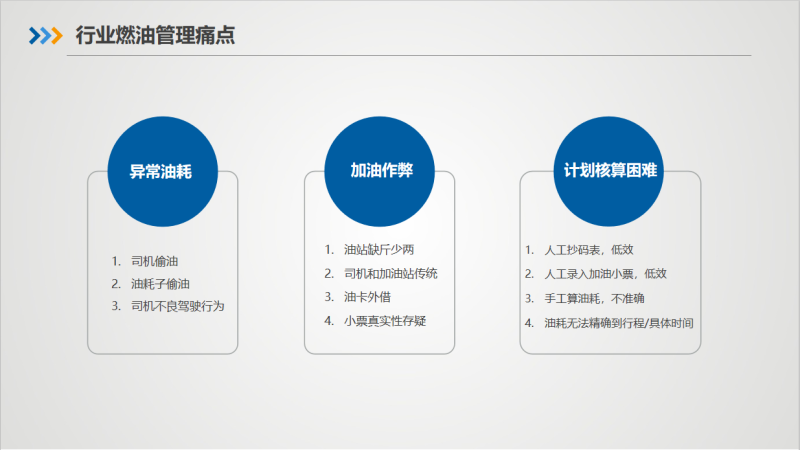 行业燃油管理痛点

异常油耗

1. 司机偷油
2. 油耗子偷油
3. 司机不良驾驶行为

加油作弊

1. 油站缺斤少两
2. 司机和加油站传统
3. 油卡外借
4. 小票真实性存疑

计划核算困难

1. 人工抄码表，低效
2. 人工录入加油小票，低效
3. 手工算油耗，不准确
4. 油耗无法精确到行程/具体时间